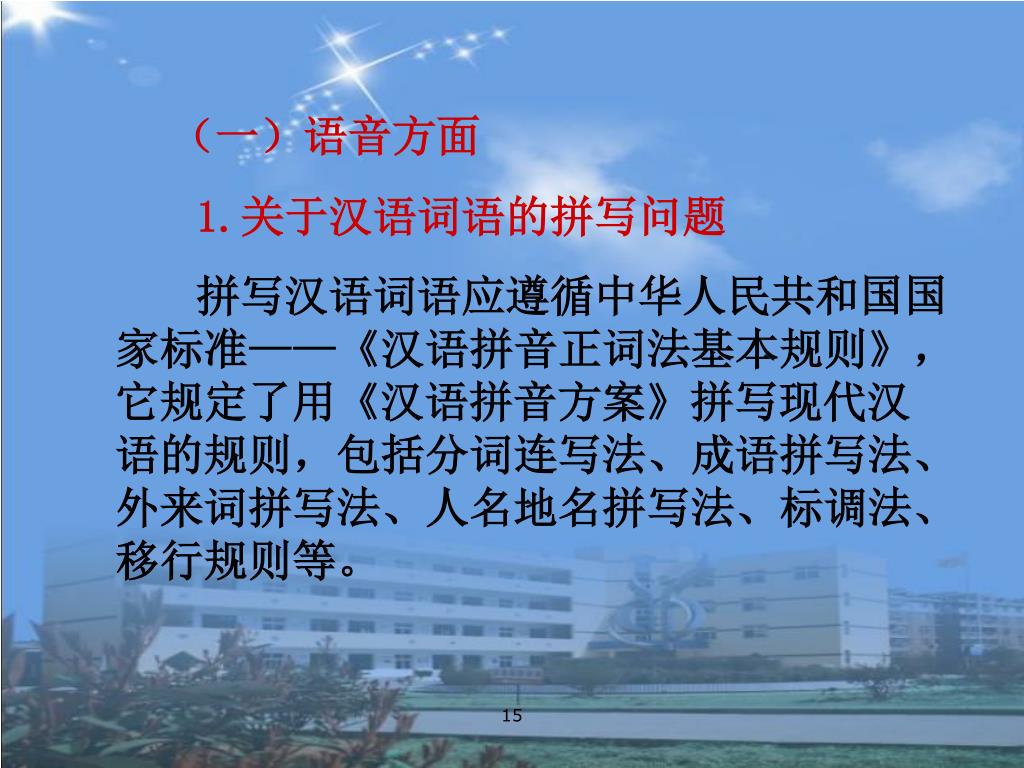 （一）语音方面

1.关于汉语词语的拼写问题

拼写汉语词语应遵循中华人民共和国国家标准——《汉语拼音正词法基本规则》，它规定了用《汉语拼音方案》拼写现代汉语的规则，包括分词连写法、成语拼写法、外来词拼写法、人名地名拼写法、标调法、移行规则等。

15